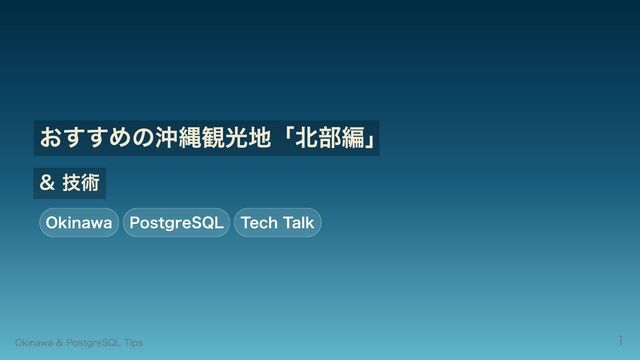 おすすめの沖縄観光地「北部編」

& 技術

Okinawa PostgreSQL Tech Talk

Okinawa & PostgreSQL Tips

1